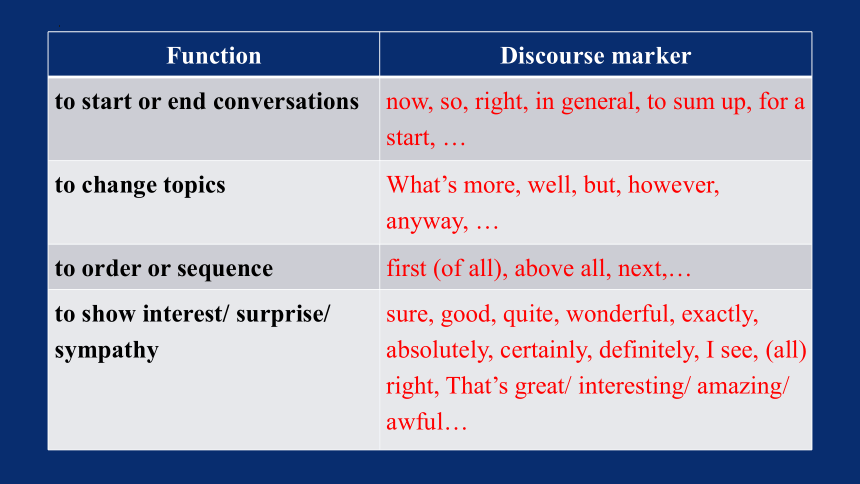 | Function | Discourse marker |
|---|---|
| to start or end conversations | now, so, right, in general, to sum up, for a start, … |
| to change topics | What’s more, well, but, however, anyway, … |
| to order or sequence | first (of all), above all, next,… |
| to show interest/ surprise/ sympathy | sure, good, quite, wonderful, exactly, absolutely, certainly, definitely, I see, (all) right, That’s great/ interesting/ amazing/ awful… |